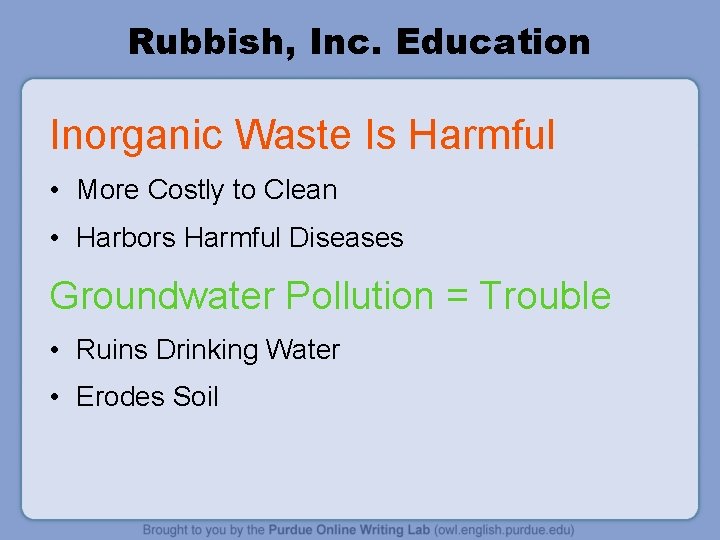 Rubbish, Inc. Education

Inorganic Waste Is Harmful

• More Costly to Clean

• Harbors Harmful Diseases

Groundwater Pollution = Trouble

• Ruins Drinking Water

• Erodes Soil

Brought to you by the Purdue Online Writing Lab (owl.english.purdue.edu)